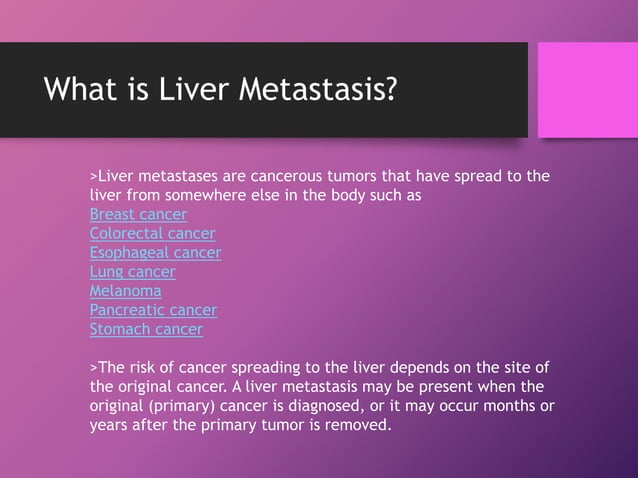 What is Liver Metastasis?

>Liver metastases are cancerous tumors that have spread to the liver from somewhere else in the body such as
Breast cancer
Colorectal cancer
Esophageal cancer
Lung cancer
Melanoma
Pancreatic cancer
Stomach cancer

>The risk of cancer spreading to the liver depends on the site of the original cancer. A liver metastasis may be present when the original (primary) cancer is diagnosed, or it may occur months or years after the primary tumor is removed.